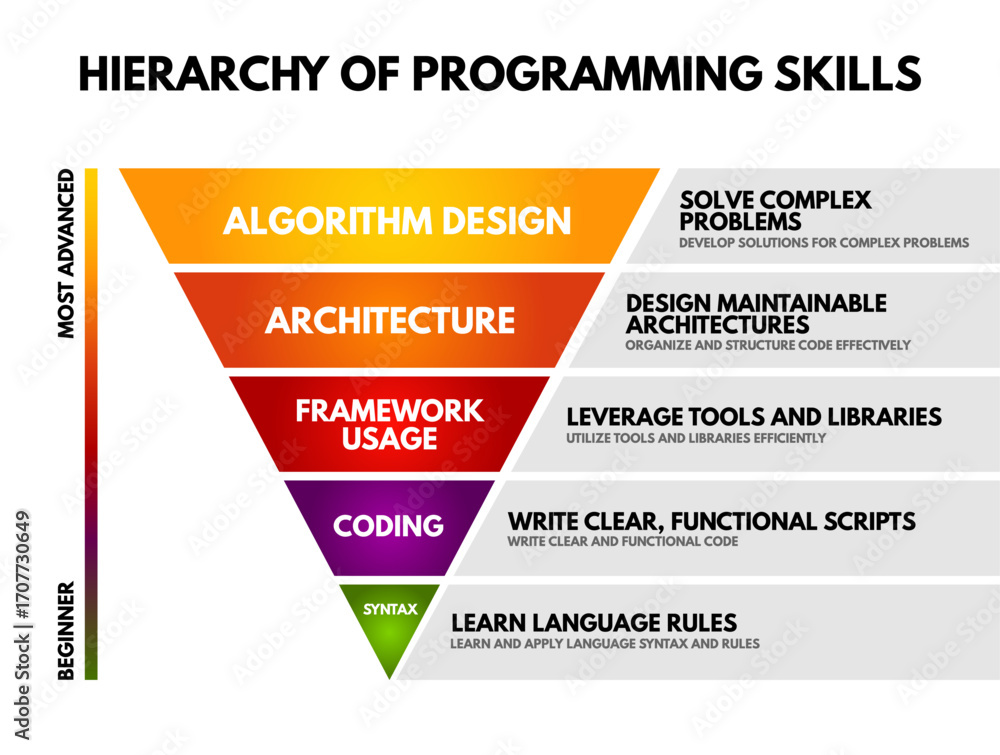 HIERARCHY OF PROGRAMMING SKILLS

MOST ADVANCED

BEGINNER

ALGORITHM DESIGN

SOLVE COMPLEX PROBLEMS
DEVELOP SOLUTIONS FOR COMPLEX PROBLEMS

ARCHITECTURE

DESIGN MAINTAINABLE ARCHITECTURES
ORGANIZE AND STRUCTURE CODE EFFECTIVELY

FRAMEWORK USAGE

LEVERAGE TOOLS AND LIBRARIES
UTILIZE TOOLS AND LIBRARIES EFFICIENTLY

CODING

WRITE CLEAR, FUNCTIONAL SCRIPTS
WRITE CLEAR AND FUNCTIONAL CODE

SYNTAX

LEARN LANGUAGE RULES
LEARN AND APPLY LANGUAGE SYNTAX AND RULES

Adobe Stock | #1707730649